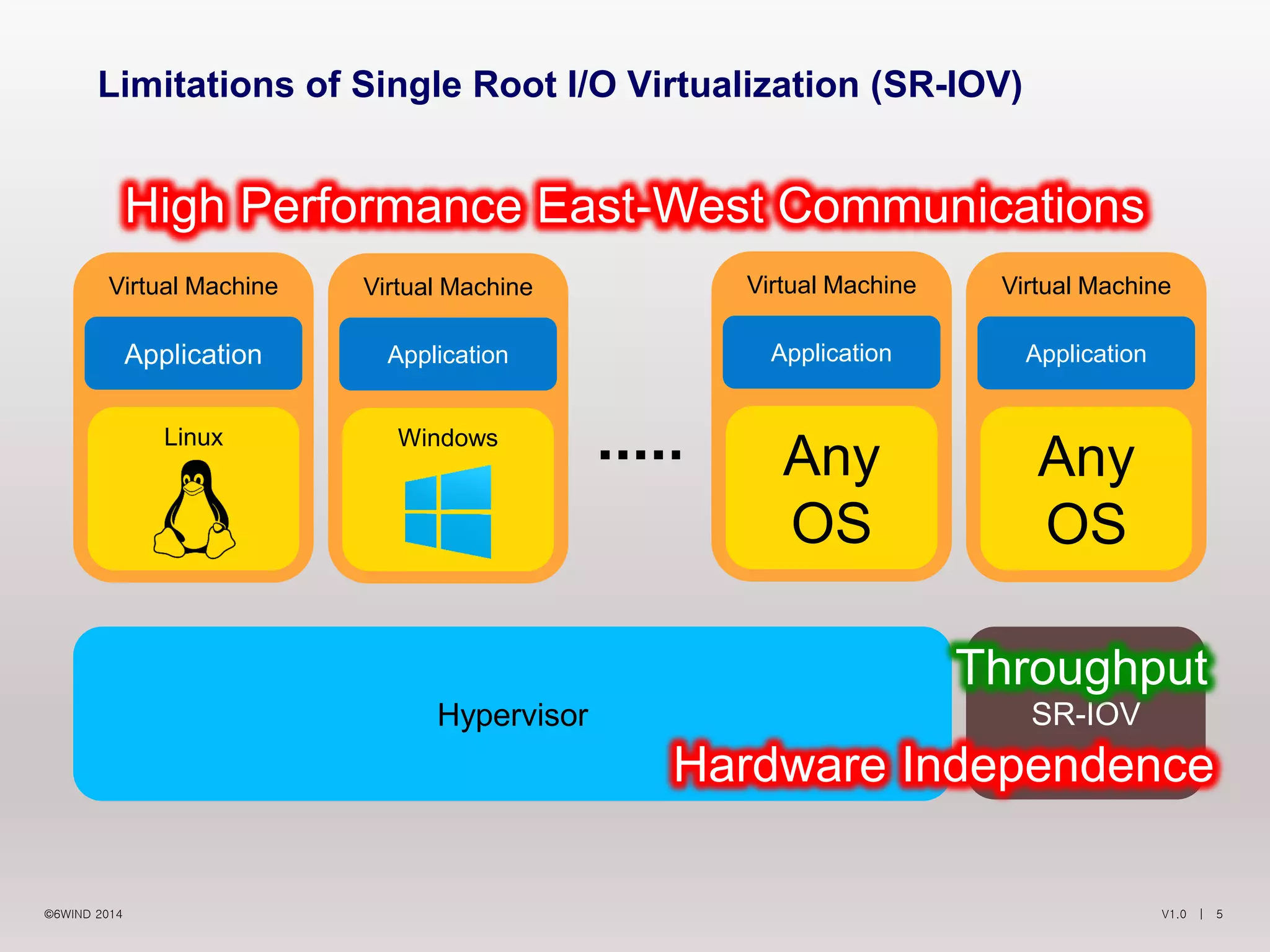 Limitations of Single Root I/O Virtualization (SR-IOV)

High Performance East-West Communications

Virtual Machine
Application
Linux

Virtual Machine
Application
Windows

.....

Virtual Machine
Application
Any OS

Virtual Machine
Application
Any OS

Hypervisor

Throughput
SR-IOV
Hardware Independence

©6WIND 2014

V1.0 | 5